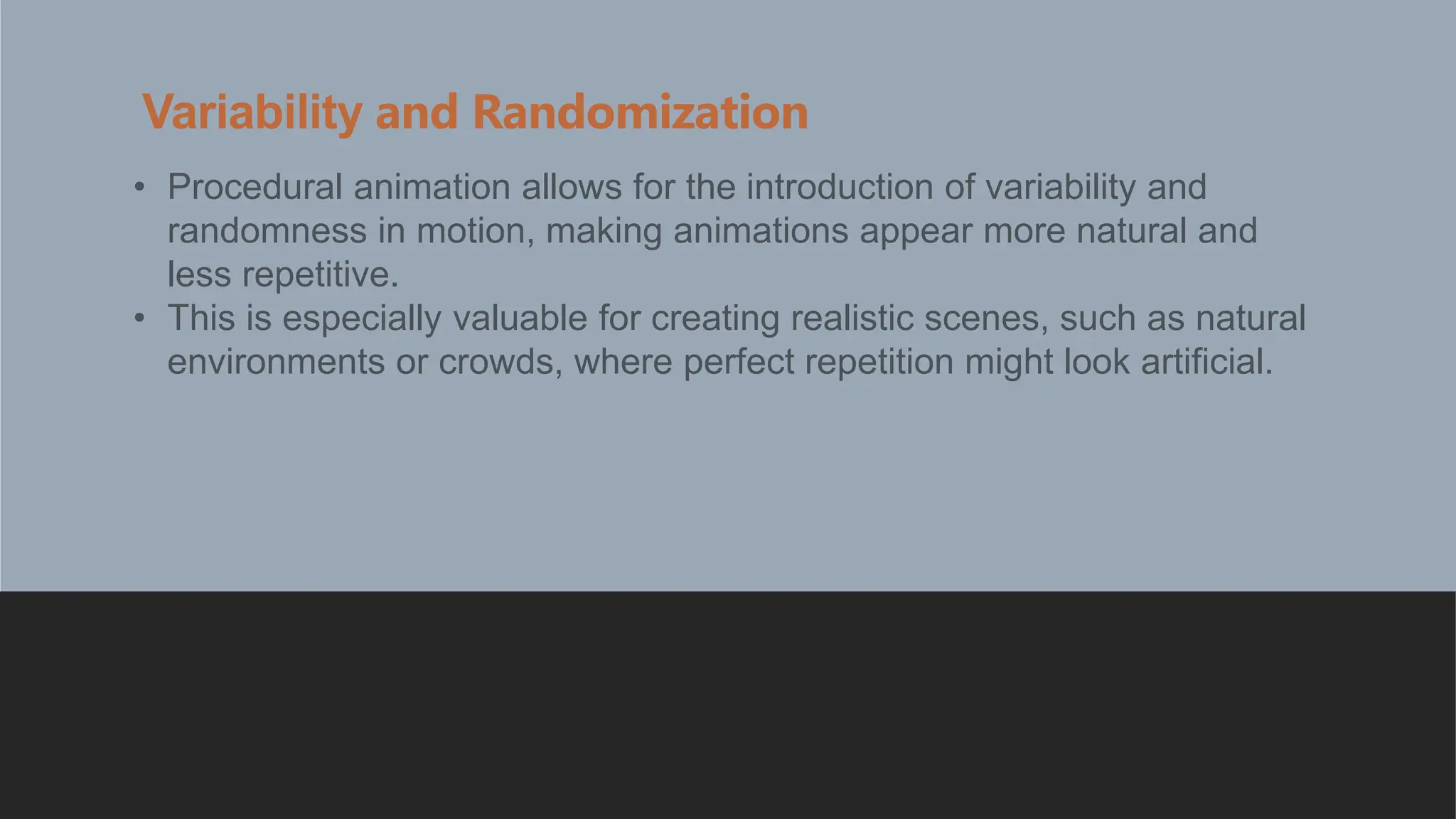 Variability and Randomization

• Procedural animation allows for the introduction of variability and randomness in motion, making animations appear more natural and less repetitive.
• This is especially valuable for creating realistic scenes, such as natural environments or crowds, where perfect repetition might look artificial.